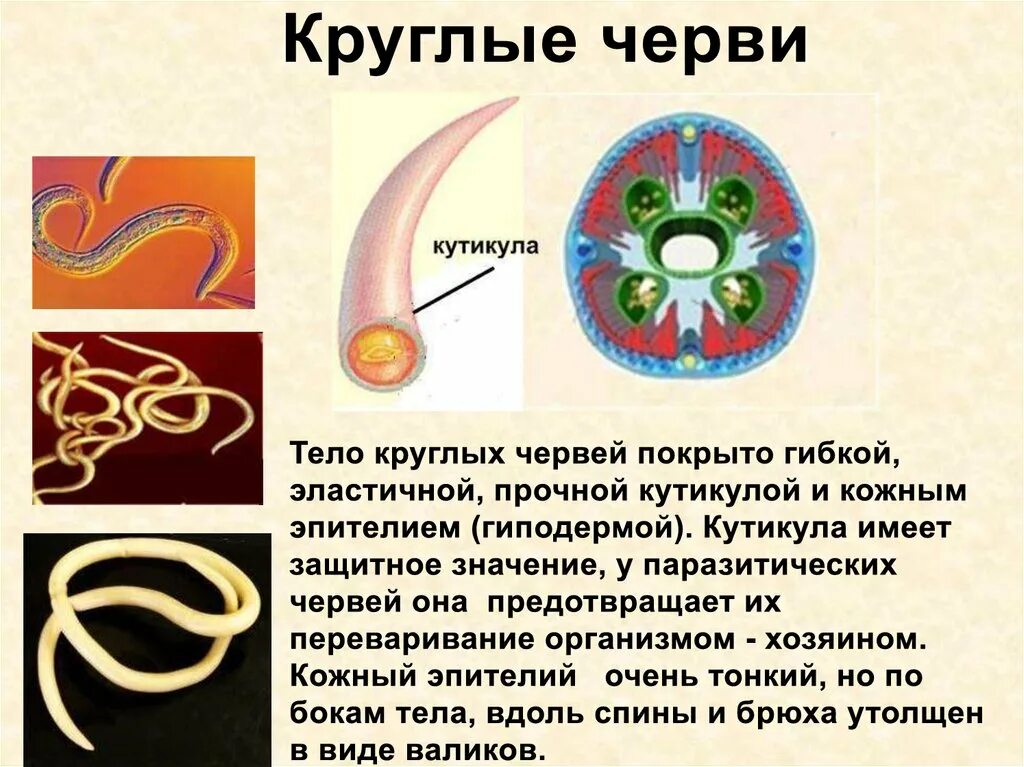 Круглые черви

кутикула

Тело круглых червей покрыто гибкой, эластичной, прочной кутикулой и кожным эпителием (гиподермой). Кутикула имеет защитное значение, у паразитических червей она предотвращает их переваривание организмом - хозяином. Кожный эпителий очень тонкий, но по бокам тела, вдоль спины и брюха утолщен в виде валиков.